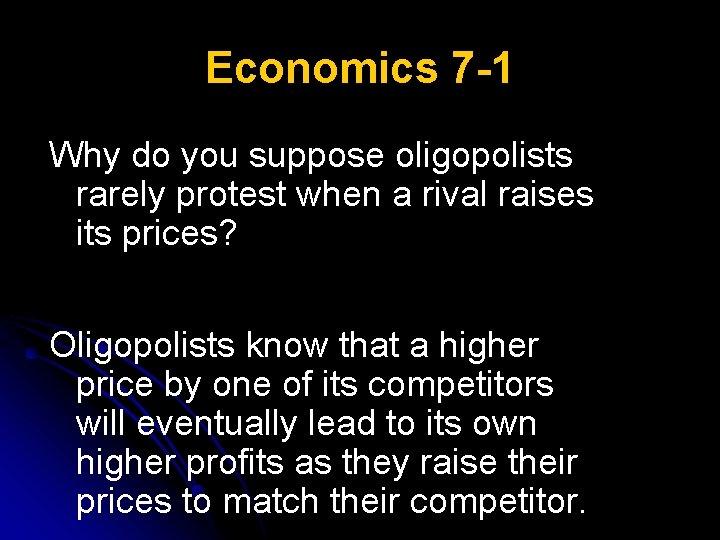 Economics 7-1

Why do you suppose oligopolists rarely protest when a rival raises its prices?

Oligopolists know that a higher price by one of its competitors will eventually lead to its own higher profits as they raise their prices to match their competitor.